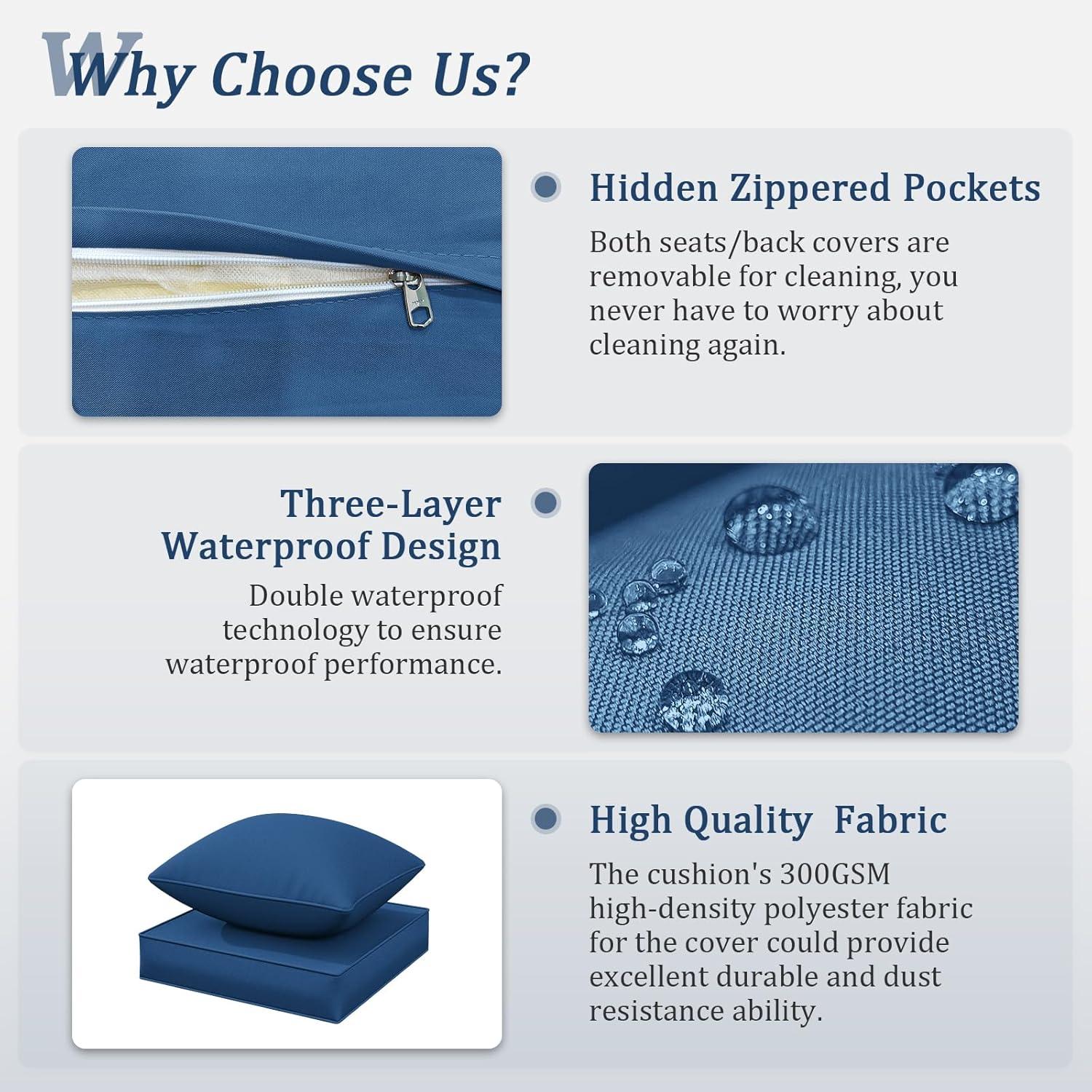 Why Choose Us?

Hidden Zippered Pockets

Both seats/back covers are removable for cleaning, you never have to worry about cleaning again.

Three-Layer Waterproof Design

Double waterproof technology to ensure waterproof performance.

High Quality  Fabric

The cushion's 300GSM high-density polyester fabric for the cover could provide excellent durable and dust resistance ability.